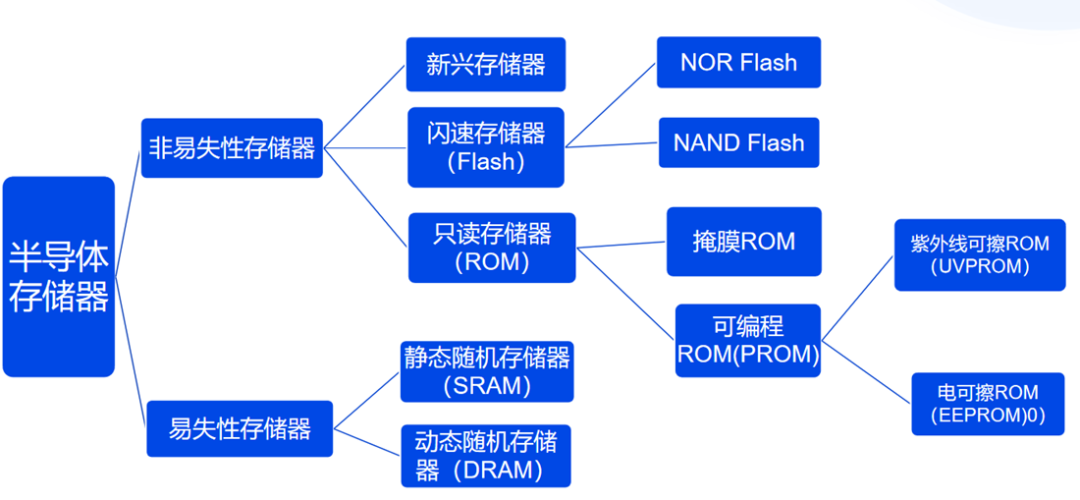 半导体存储器

非易失性存储器

易失性存储器

新兴存储器

闪速存储器（Flash）

只读存储器（ROM）

静态随机存储器（SRAM）

动态随机存储器（DRAM）

NOR Flash

NAND Flash

掩膜ROM

可编程ROM(PROM)

紫外线可擦ROM（UVPROM）

电可擦ROM（EEPROM)0）